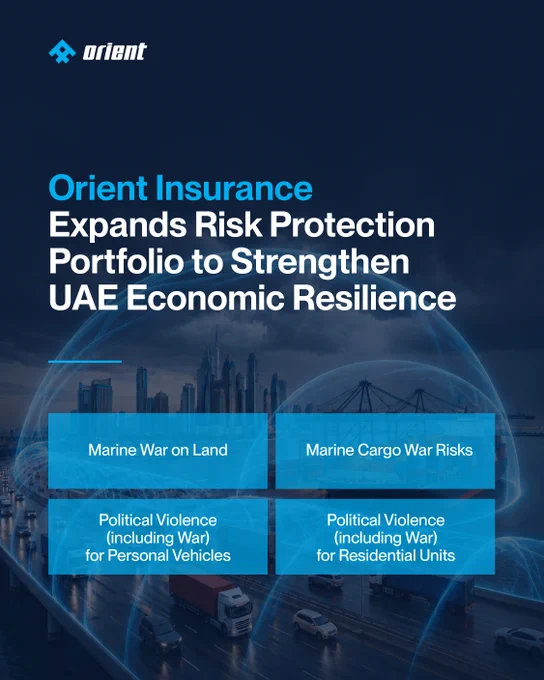 orient

Orient Insurance Expands Risk Protection Portfolio to Strengthen UAE Economic Resilience

Marine War on Land

Marine Cargo War Risks

Political Violence (including War) for Personal Vehicles

Political Violence (including War) for Residential Units